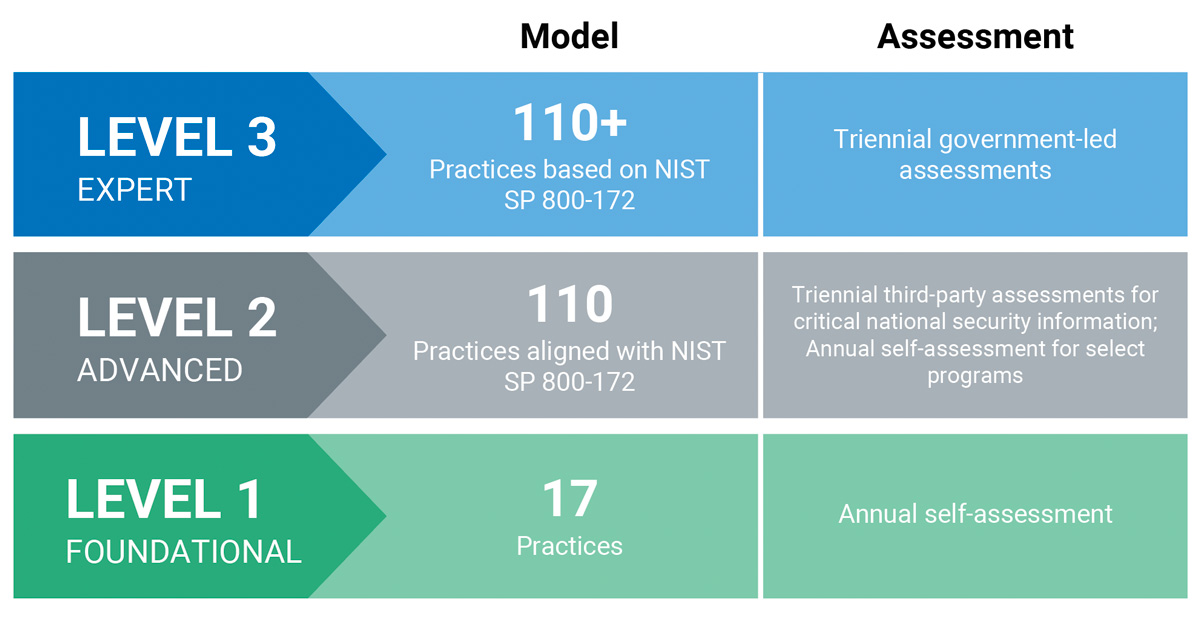 | | Model | Assessment |
|---|---|---|
| LEVEL 3 EXPERT | 110+ Practices based on NIST SP 800-172 | Triennial government-led assessments |
| LEVEL 2 ADVANCED | 110 Practices aligned with NIST SP 800-172 | Triennial third-party assessments for critical national security information; Annual self-assessment for select programs |
| LEVEL 1 FOUNDATIONAL | 17 Practices | Annual self-assessment |